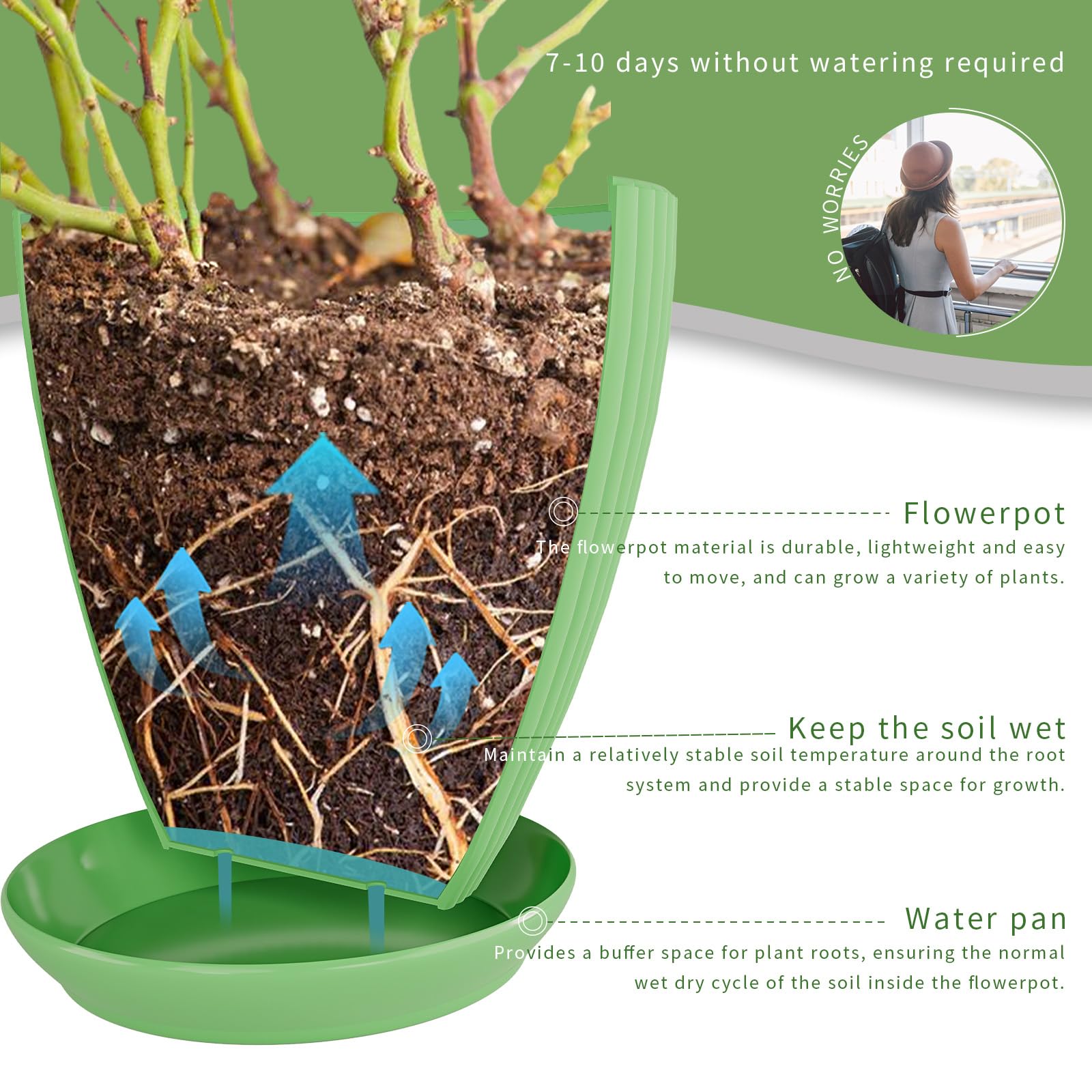 7-10 days without watering required

NO WORRIES

Flowerpot
The flowerpot material is durable, lightweight and easy to move, and can grow a variety of plants.

Keep the soil wet
Maintain a relatively stable soil temperature around the root system and provide a stable space for growth.

Water pan
Provides a buffer space for plant roots, ensuring the normal wet dry cycle of the soil inside the flowerpot.